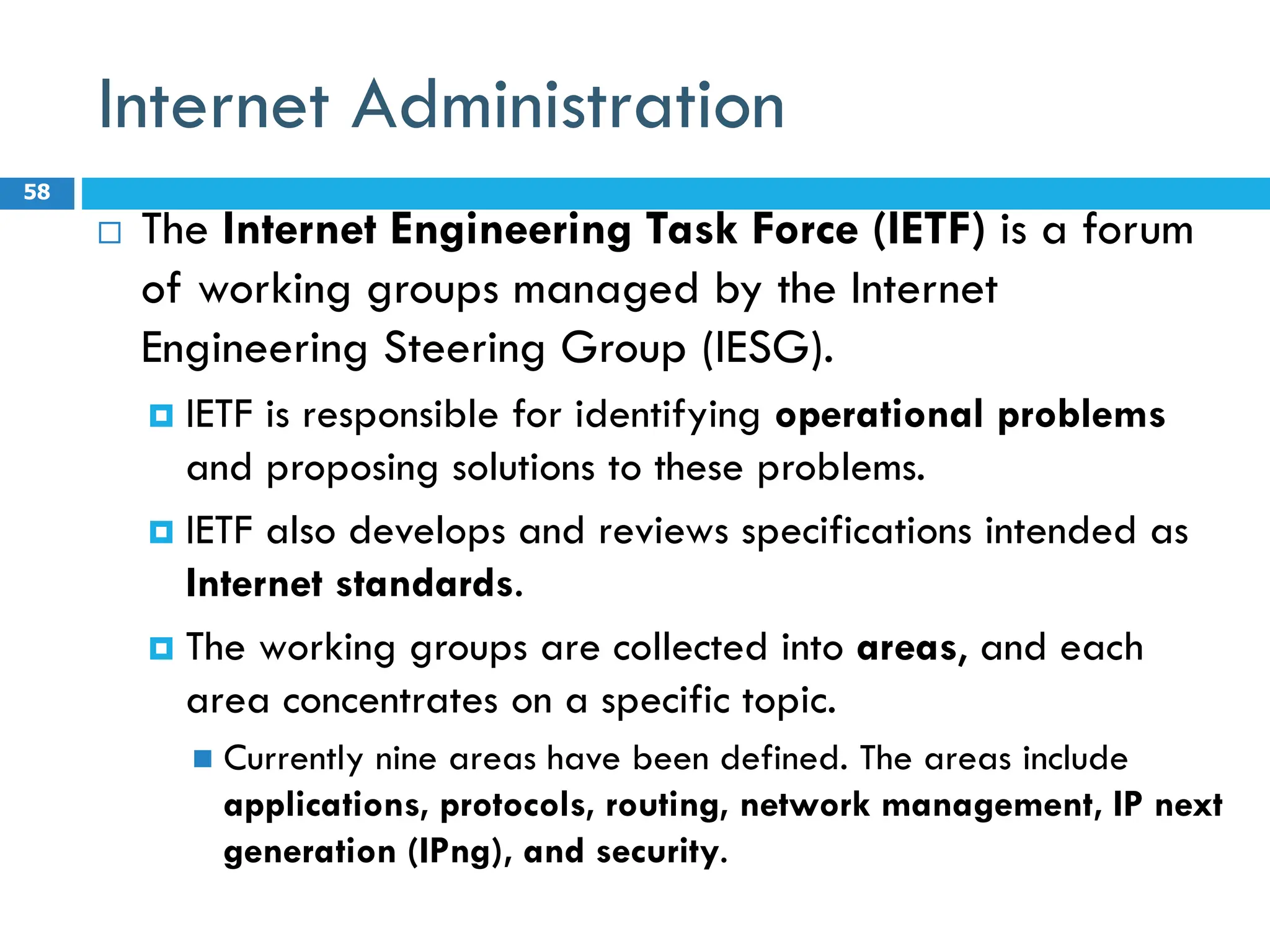 Internet Administration

58

The Internet Engineering Task Force (IETF) is a forum of working groups managed by the Internet Engineering Steering Group (IESG).

IETF is responsible for identifying operational problems and proposing solutions to these problems.

IETF also develops and reviews specifications intended as Internet standards.

The working groups are collected into areas, and each area concentrates on a specific topic.

Currently nine areas have been defined. The areas include applications, protocols, routing, network management, IP next generation (IPng), and security.